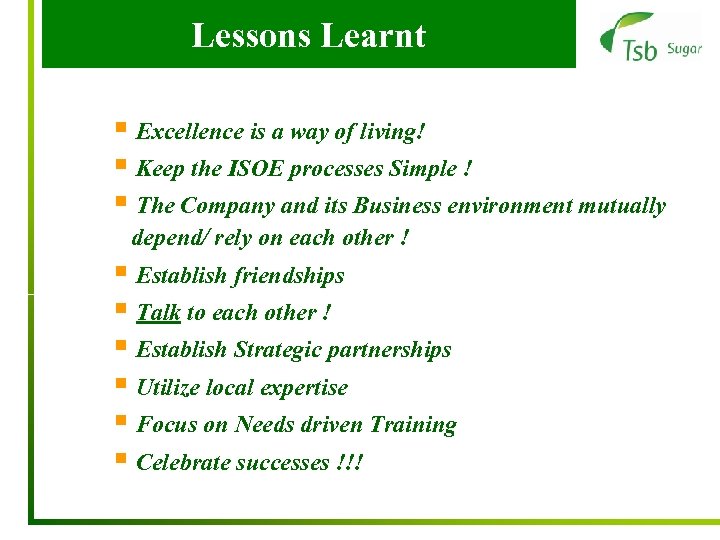 Lessons Learnt

Tsb Sugar

- Excellence is a way of living!
- Keep the ISOE processes Simple !
- The Company and its Business environment mutually depend/ rely on each other !
- Establish friendships
- Talk to each other !
- Establish Strategic partnerships
- Utilize local expertise
- Focus on Needs driven Training
- Celebrate successes !!!